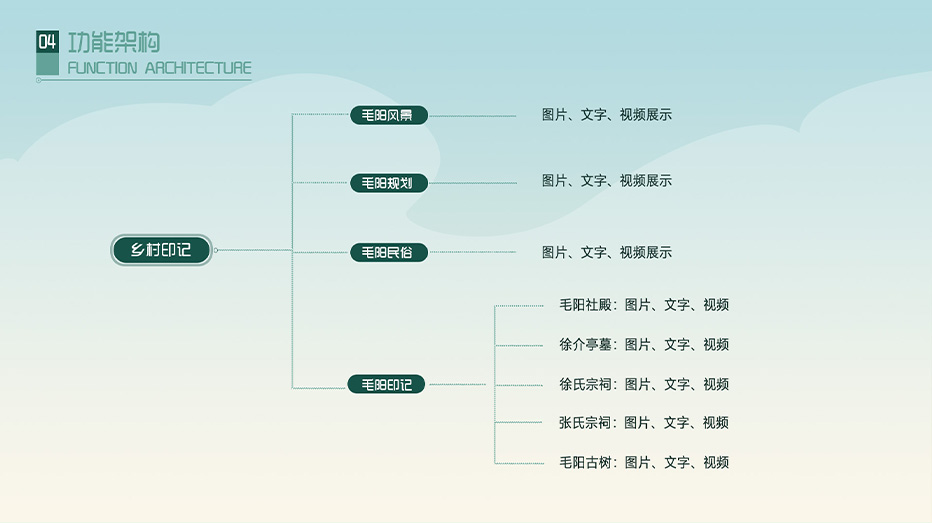 04 功能架构
FUNCTION ARCHITECTURE

乡村印记

毛阳风景
图片、文字、视频展示

毛阳规划
图片、文字、视频展示

毛阳民俗
图片、文字、视频展示

毛阳印记
毛阳社殿：图片、文字、视频
徐介亭墓：图片、文字、视频
徐氏宗祠：图片、文字、视频
张氏宗祠：图片、文字、视频
毛阳古树：图片、文字、视频